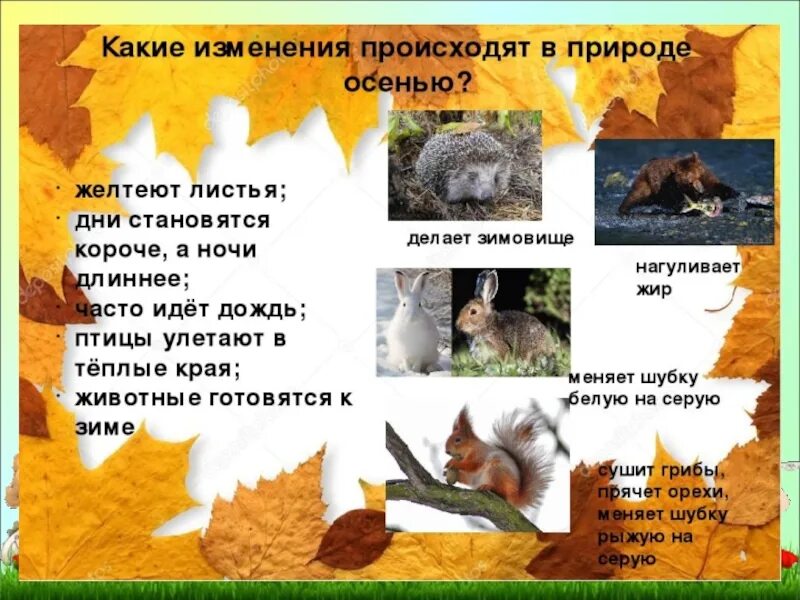 Какие изменения происходят в природе осенью?

· желтеют листья;
· дни становятся короче, а ночи длиннее;
· часто идёт дождь;
· птицы улетают в тёплые края;
· животные готовятся к зиме

делает зимовище

нагуливает жир

меняет шубку белую на серую

сушит грибы, прячет орехи, меняет шубку рыжую на серую